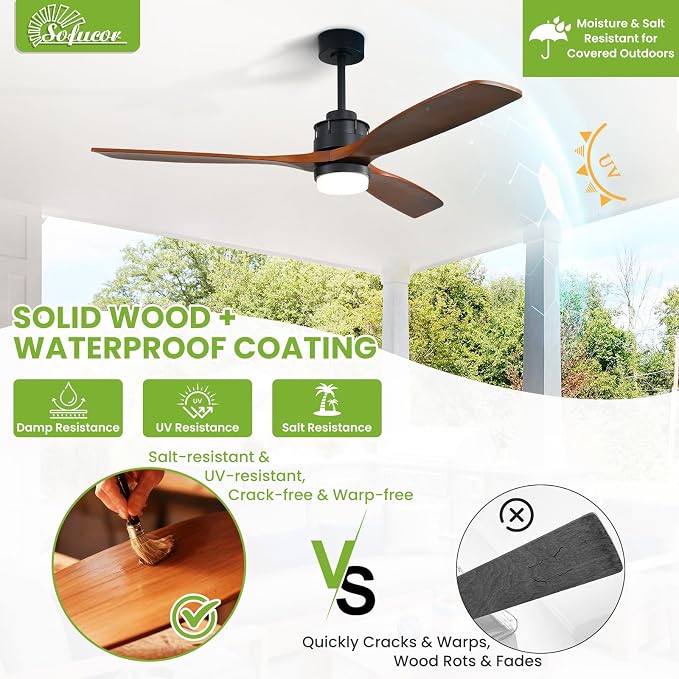 Sofucor

Moisture & Salt Resistant for Covered Outdoors

UV

SOLID WOOD + WATERPROOF COATING

Damp Resistance

UV

UV Resistance

Salt Resistance

Salt-resistant & UV-resistant, Crack-free & Warp-free

VS

Quickly Cracks & Warps, Wood Rots & Fades